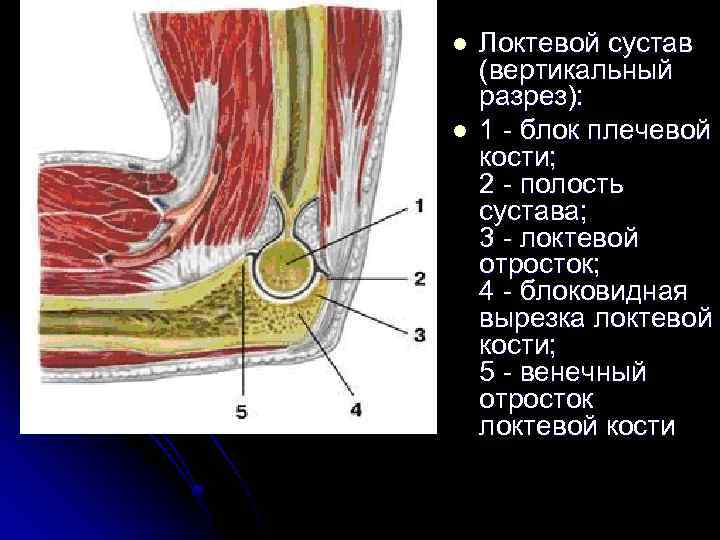 1
2
3
4
5

Локтевой сустав (вертикальный разрез):

1 - блок плечевой кости;
2 - полость сустава;
3 - локтевой отросток;
4 - блоковидная вырезка локтевой кости;
5 - венечный отросток локтевой кости